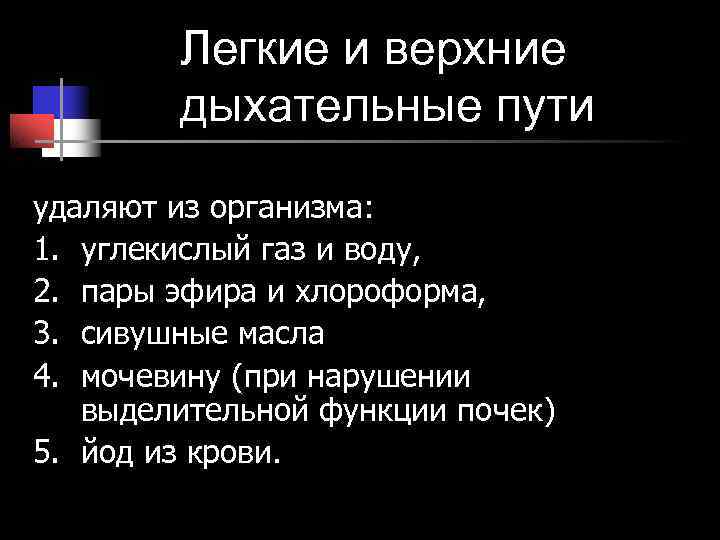 Легкие и верхние дыхательные пути

удаляют из организма:
1. углекислый газ и воду,
2. пары эфира и хлороформа,
3. сивушные масла
4. мочевину (при нарушении выделительной функции почек)
5. йод из крови.